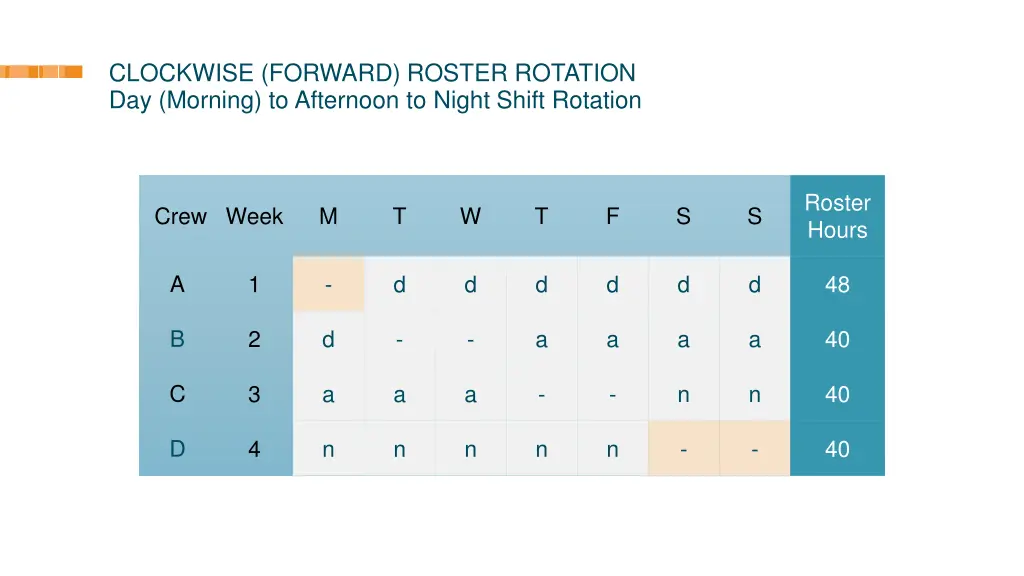 CLOCKWISE (FORWARD) ROSTER ROTATION
Day (Morning) to Afternoon to Night Shift Rotation

| Crew | Week | M | T | W | T | F | S | S | Roster Hours |
|---|---|---|---|---|---|---|---|---|---|
| A | 1 | - | d | d | d | d | d | d | 48 |
| B | 2 | d | - | - | a | a | a | a | 40 |
| C | 3 | a | a | a | - | - | n | n | 40 |
| D | 4 | n | n | n | n | n | - | - | 40 |